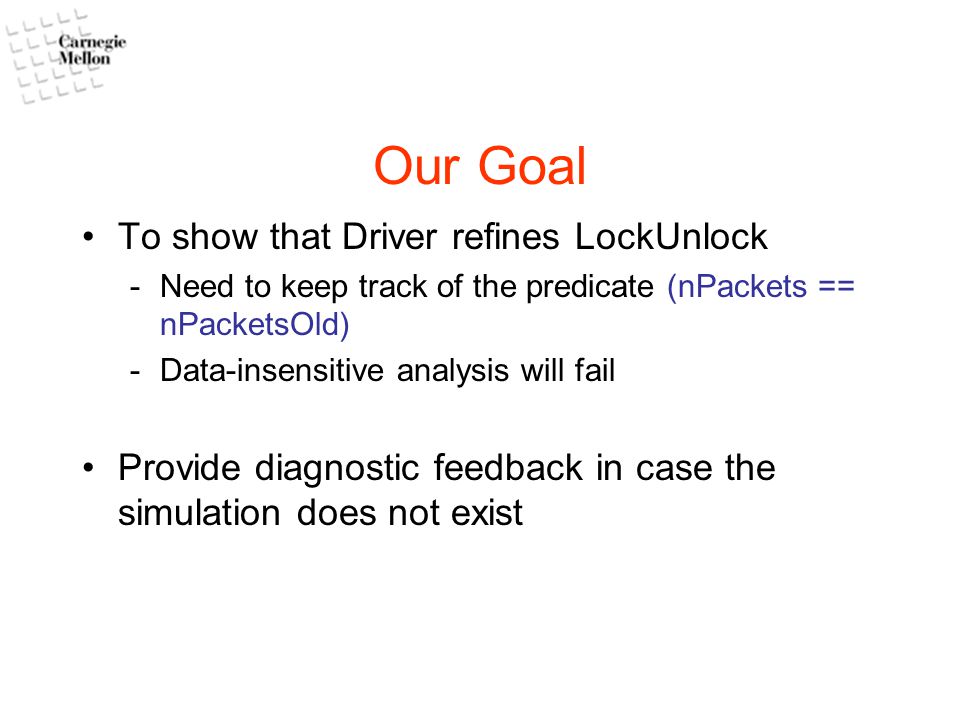 Carnegie Mellon

Our Goal

• To show that Driver refines LockUnlock
- Need to keep track of the predicate (nPackets == nPacketsOld)
- Data-insensitive analysis will fail

• Provide diagnostic feedback in case the simulation does not exist